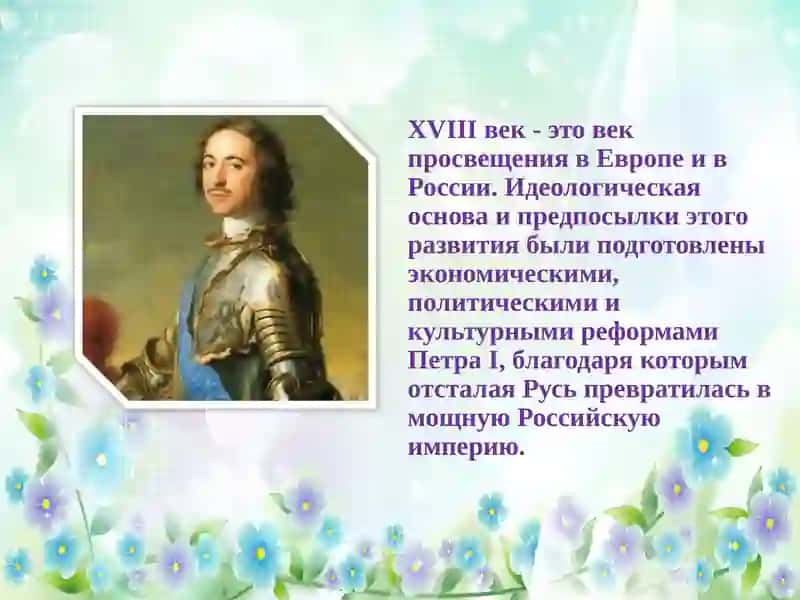 XVIII век - это век просвещения в Европе и в России. Идеологическая основа и предпосылки этого развития были подготовлены экономическими, политическими и культурными реформами Петра I, благодаря которым отсталая Русь превратилась в мощную Российскую империю.